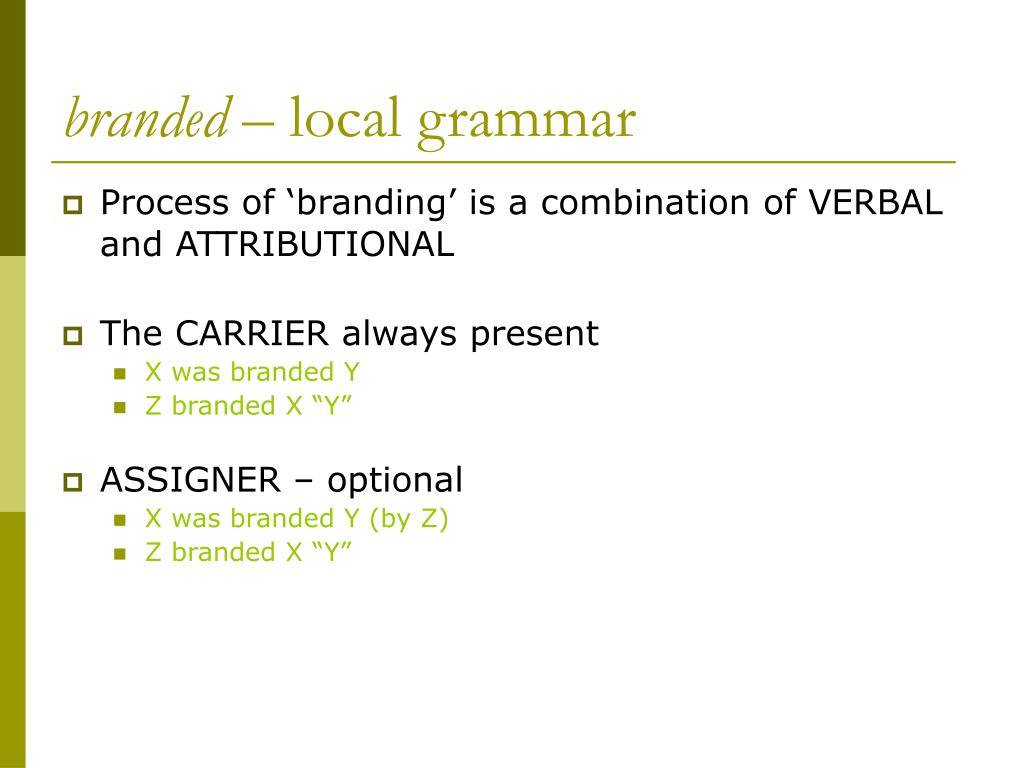 branded – local grammar

Process of ‘branding’ is a combination of VERBAL and ATTRIBUTIONAL

The CARRIER always present
X was branded Y
Z branded X “Y”

ASSIGNER – optional
X was branded Y (by Z)
Z branded X “Y”